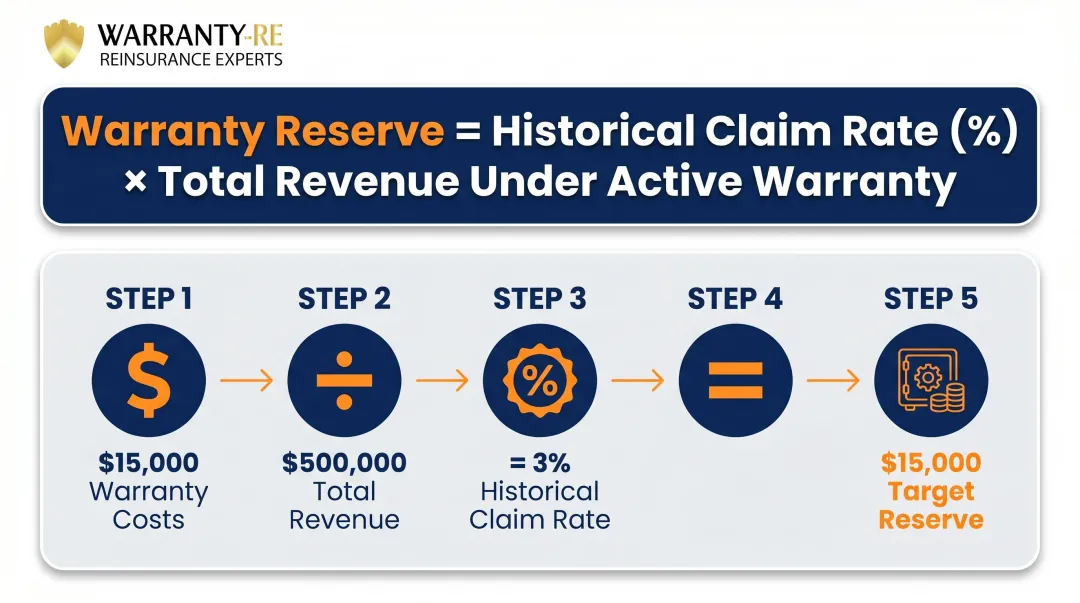 WARRANTY-RE
REINSURANCE EXPERTS

Warranty Reserve = Historical Claim Rate (%) × Total Revenue Under Active Warranty

STEP 1
$
$15,000
Warranty Costs

STEP 2
÷
$500,000
Total Revenue

STEP 3
%
= 3%
Historical Claim Rate

STEP 4
=

STEP 5
$15,000
Target Reserve